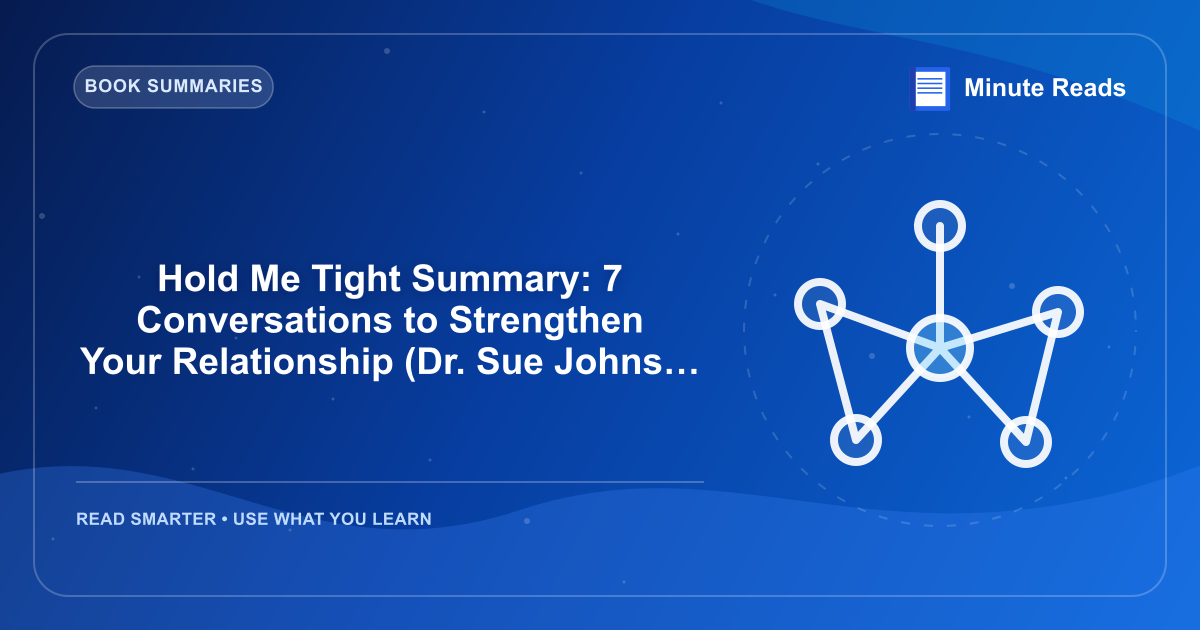 BOOK SUMMARIES

Minute Reads

Hold Me Tight Summary: 7 Conversations to Strengthen Your Relationship (Dr. Sue Johns…

READ SMARTER • USE WHAT YOU LEARN